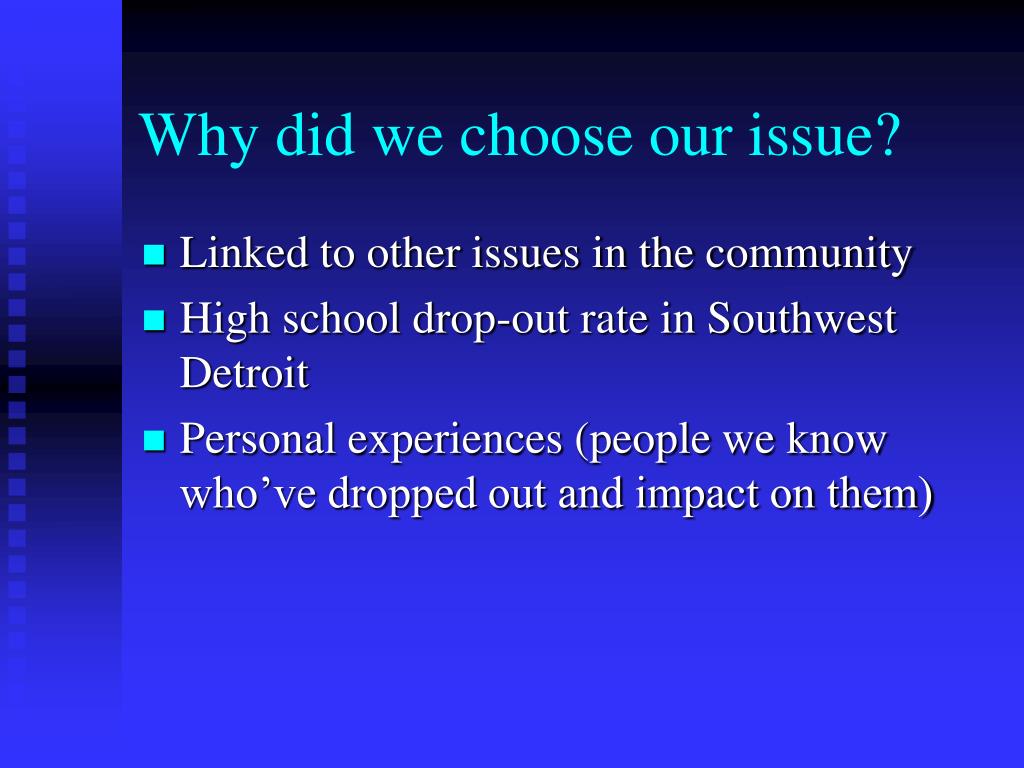 Why did we choose our issue?

- Linked to other issues in the community
- High school drop-out rate in Southwest Detroit
- Personal experiences (people we know who’ve dropped out and impact on them)